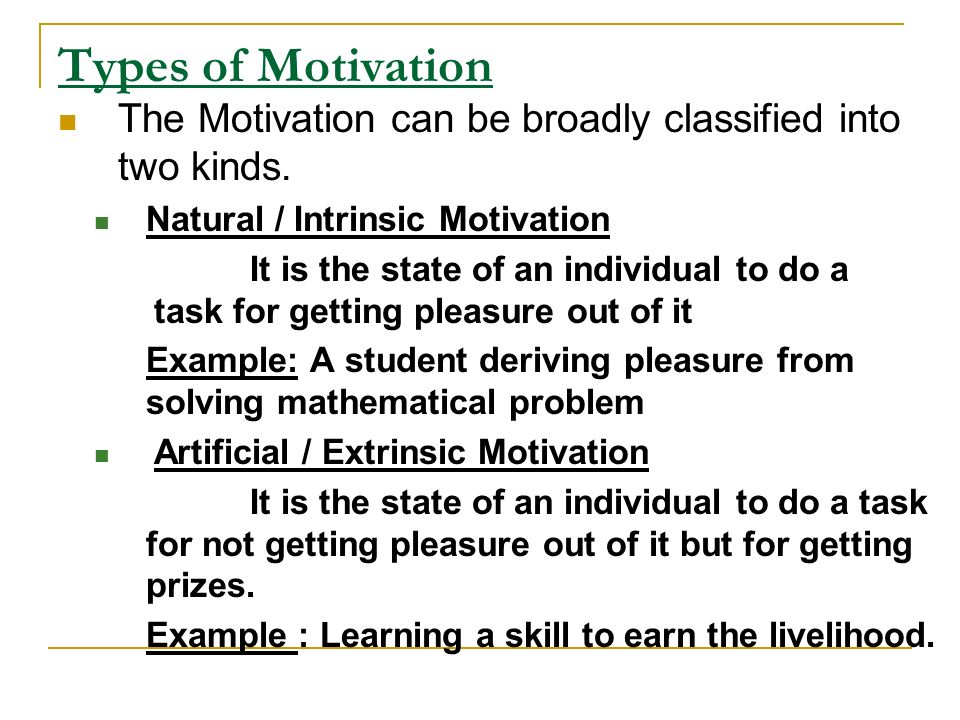 Types of Motivation

The Motivation can be broadly classified into two kinds.

Natural / Intrinsic Motivation

It is the state of an individual to do a task for getting pleasure out of it

Example: A student deriving pleasure from solving mathematical problem

Artificial / Extrinsic Motivation

It is the state of an individual to do a task for not getting pleasure out of it but for getting prizes.

Example : Learning a skill to earn the livelihood.